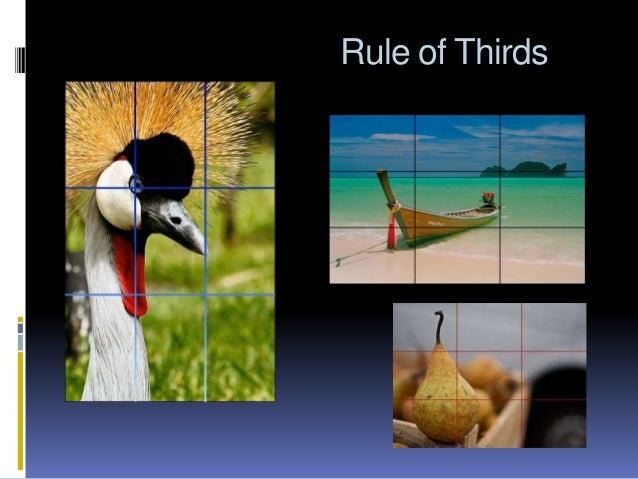 Rule of Thirds